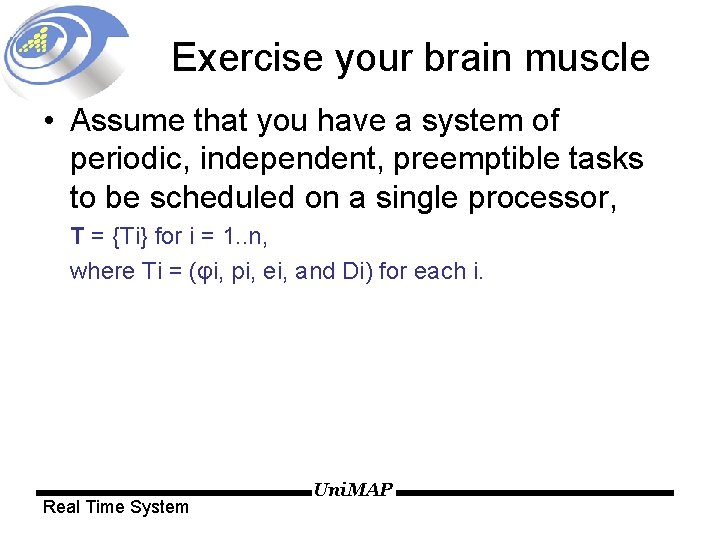 Exercise your brain muscle

• Assume that you have a system of periodic, independent, preemptible tasks to be scheduled on a single processor,

T = {Ti} for i = 1..n,

where Ti = (φi, pi, ei, and Di) for each i.

UniMAP

Real Time System